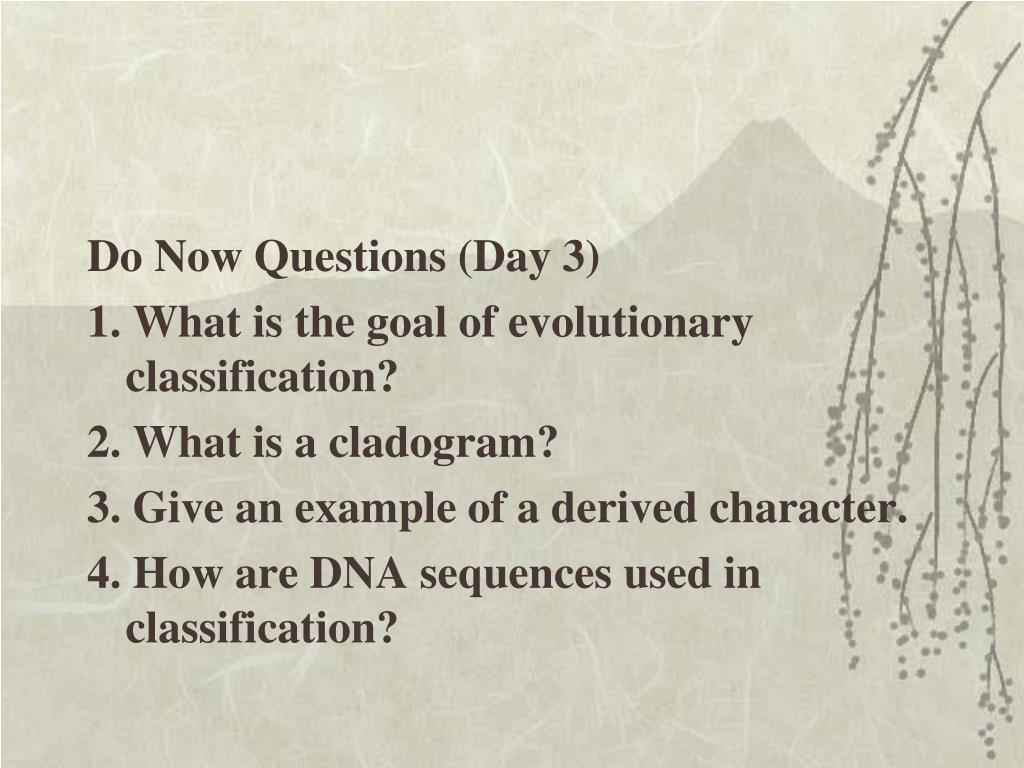 Do Now Questions (Day 3)

1. What is the goal of evolutionary classification?

2. What is a cladogram?

3. Give an example of a derived character.

4. How are DNA sequences used in classification?